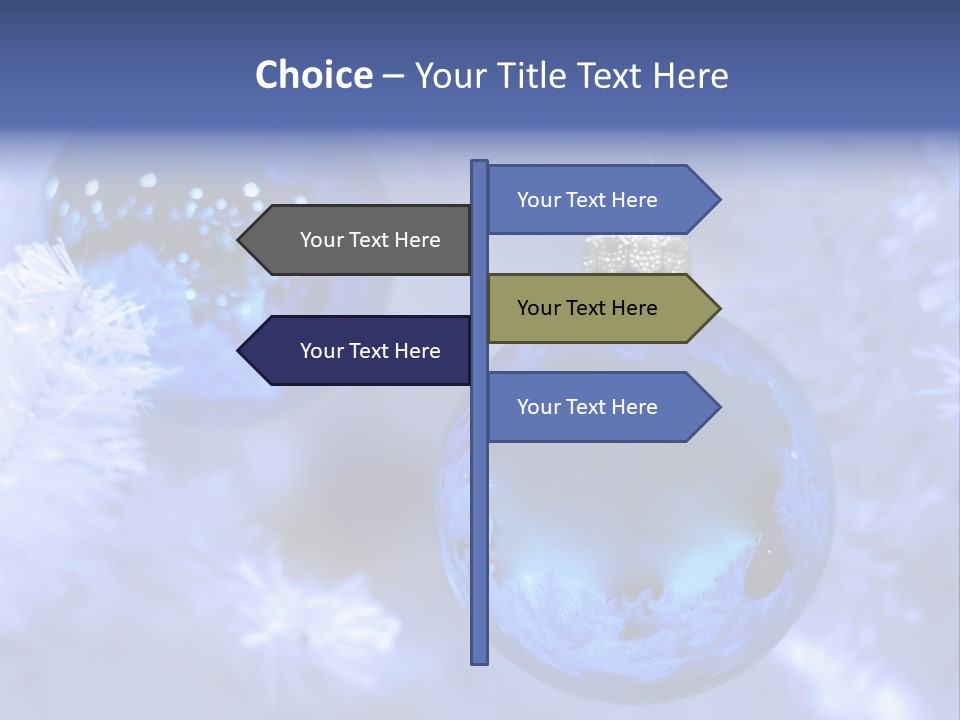 Choice – Your Title Text Here

Your Text Here

Your Text Here

Your Text Here

Your Text Here

Your Text Here